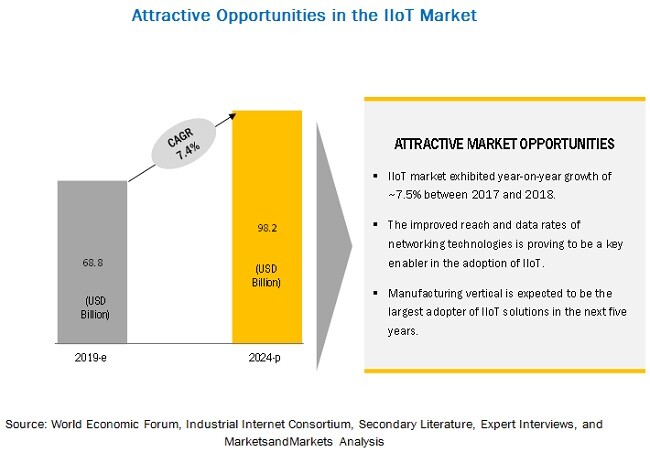 Attractive Opportunities in the IIoT Market

CAGR 7.4%

68.8

(USD Billion)

98.2

(USD Billion)

2019-e

2024-p

ATTRACTIVE MARKET OPPORTUNITIES

▪ IIoT market exhibited year-on-year growth of ~7.5% between 2017 and 2018.

▪ The improved reach and data rates of networking technologies is proving to be a key enabler in the adoption of IIoT.

▪ Manufacturing vertical is expected to be the largest adopter of IIoT solutions in the next five years.

Source: World Economic Forum, Industrial Internet Consortium, Secondary Literature, Expert Interviews, and MarketsandMarkets Analysis